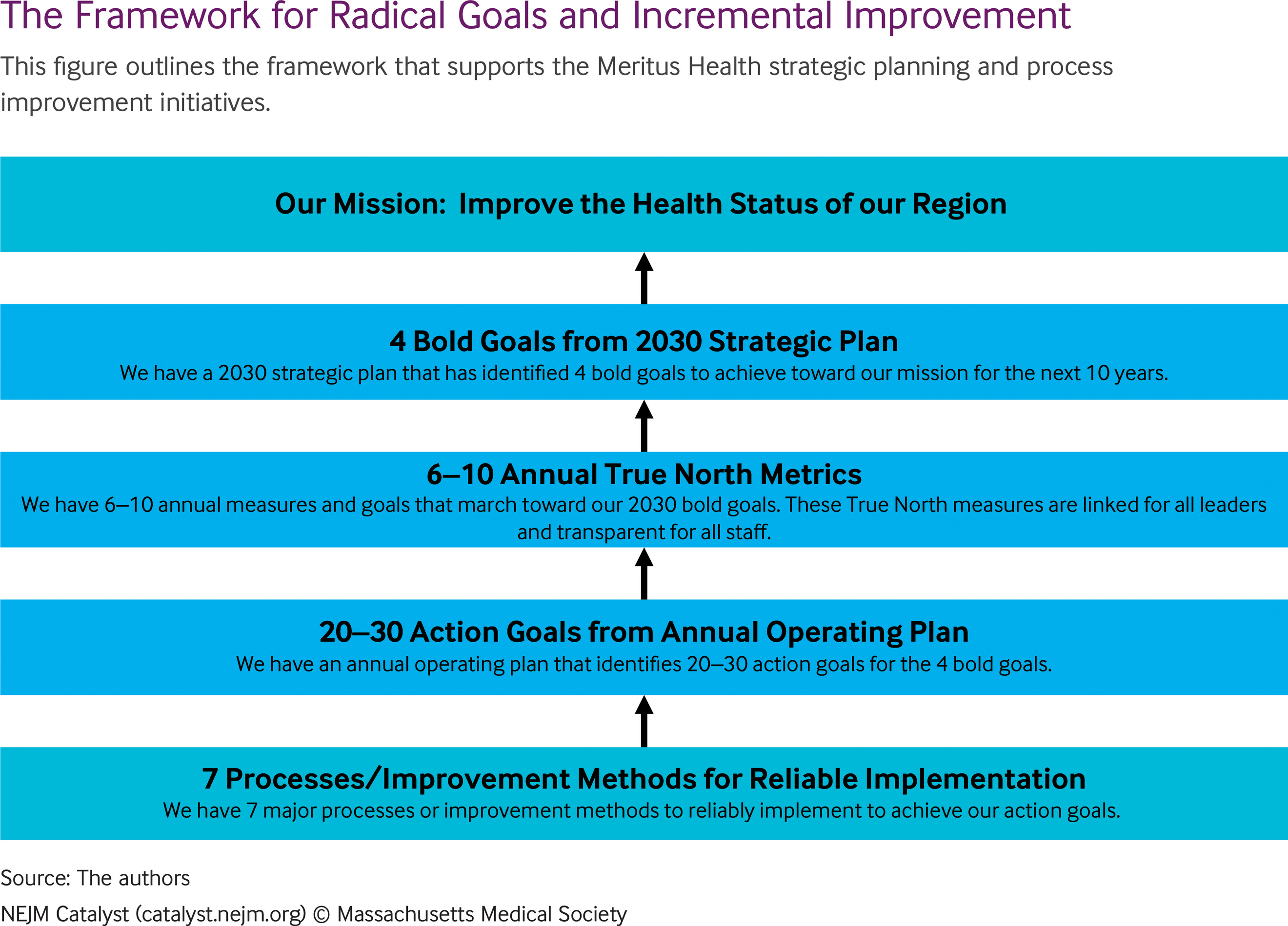 The Framework for Radical Goals and Incremental Improvement

This figure outlines the framework that supports the Meritus Health strategic planning and process improvement initiatives.

Our Mission: Improve the Health Status of our Region

4 Bold Goals from 2030 Strategic Plan
We have a 2030 strategic plan that has identified 4 bold goals to achieve toward our mission for the next 10 years.

6–10 Annual True North Metrics
We have 6–10 annual measures and goals that march toward our 2030 bold goals. These True North measures are linked for all leaders and transparent for all staff.

20–30 Action Goals from Annual Operating Plan
We have an annual operating plan that identifies 20–30 action goals for the 4 bold goals.

7 Processes/Improvement Methods for Reliable Implementation
We have 7 major processes or improvement methods to reliably implement to achieve our action goals.

Source: The authors

NEJM Catalyst (catalyst.nejm.org) © Massachusetts Medical Society